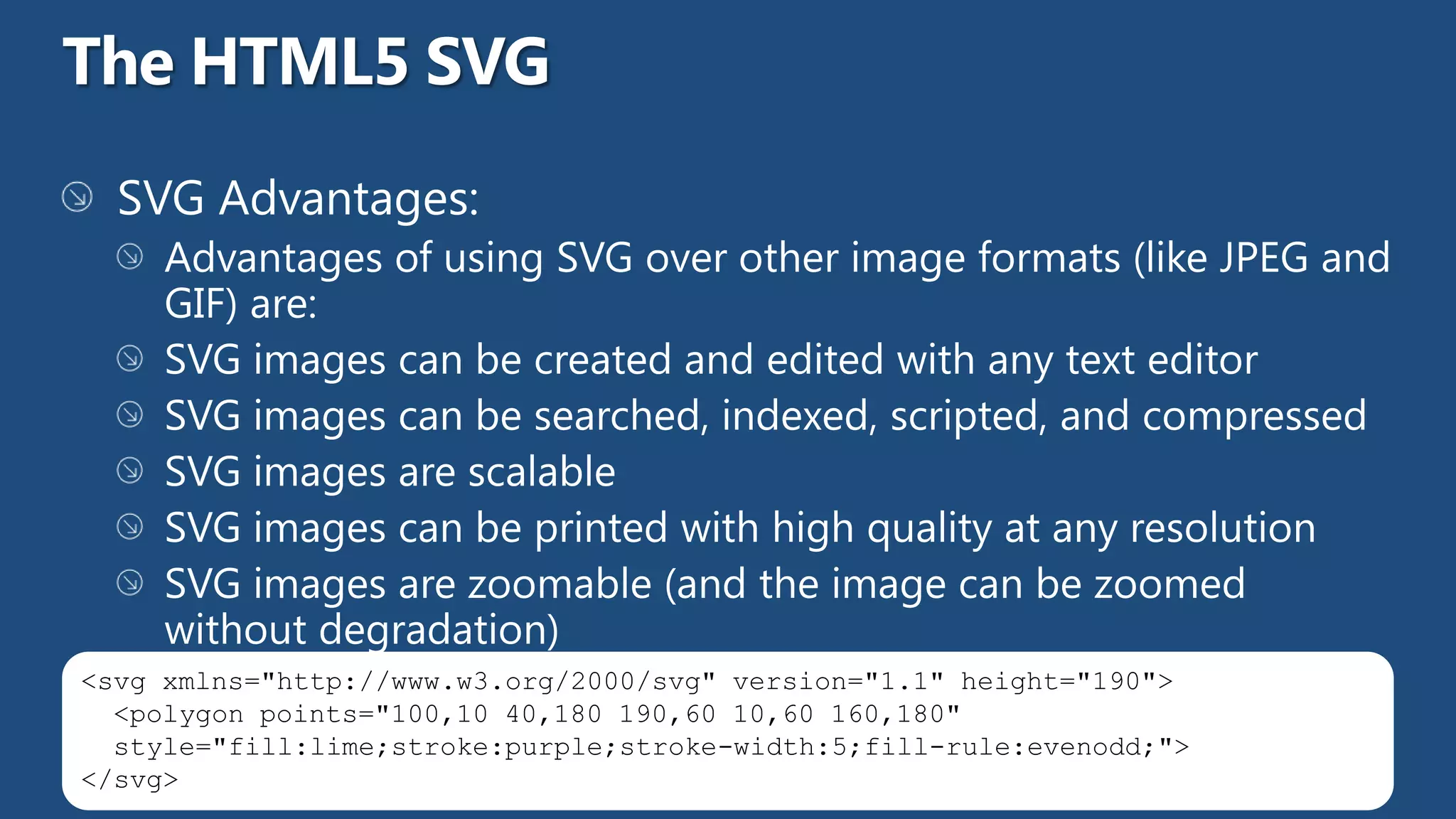 The HTML5 SVG

SVG Advantages:

Advantages of using SVG over other image formats (like JPEG and GIF) are:

SVG images can be created and edited with any text editor

SVG images can be searched, indexed, scripted, and compressed

SVG images are scalable

SVG images can be printed with high quality at any resolution

SVG images are zoomable (and the image can be zoomed without degradation)

<svg xmlns="http://www.w3.org/2000/svg" version="1.1" height="190">
<polygon points="100,10 40,180 190,60 10,60 160,180"
style="fill:lime;stroke:purple;stroke-width:5;fill-rule:evenodd;">
</svg>